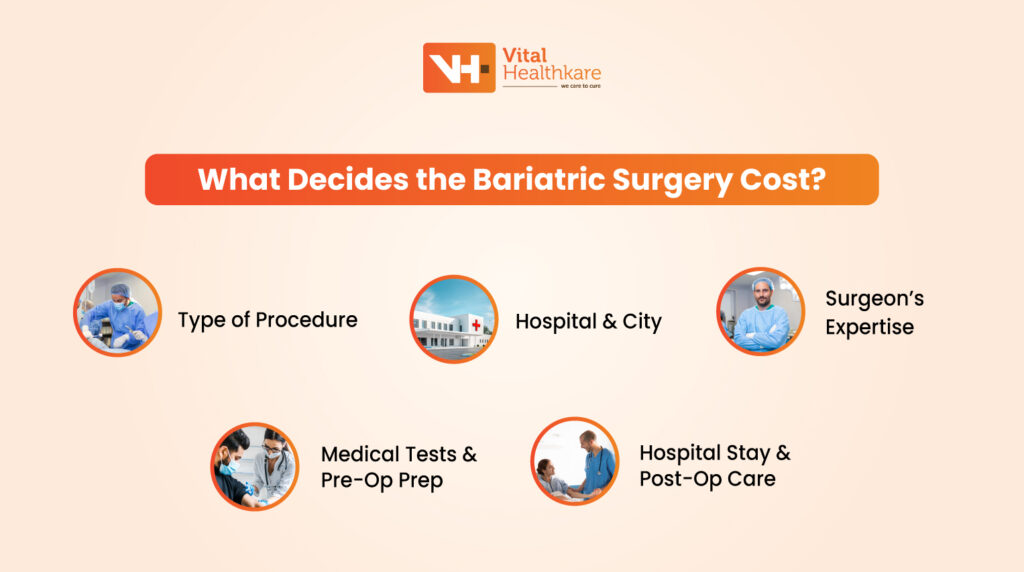 VH Vital Healthkare
we care to cure

What Decides the Bariatric Surgery Cost?

Type of Procedure

Hospital & City

Surgeon's Expertise

Medical Tests & Pre-Op Prep

Hospital Stay & Post-Op Care